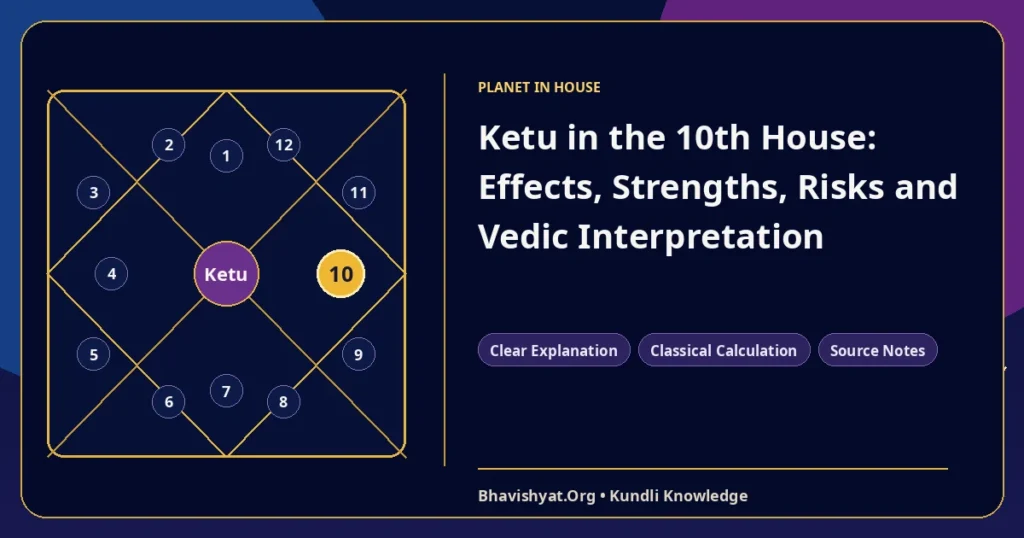 2
1
12
3
11
4
Ketu
10
5
9
6
7
8

PLANET IN HOUSE

Ketu in the 10th House: Effects, Strengths, Risks and Vedic Interpretation

Clear Explanation
Classical Calculation
Source Notes

Bhavishyat.Org • Kundli Knowledge